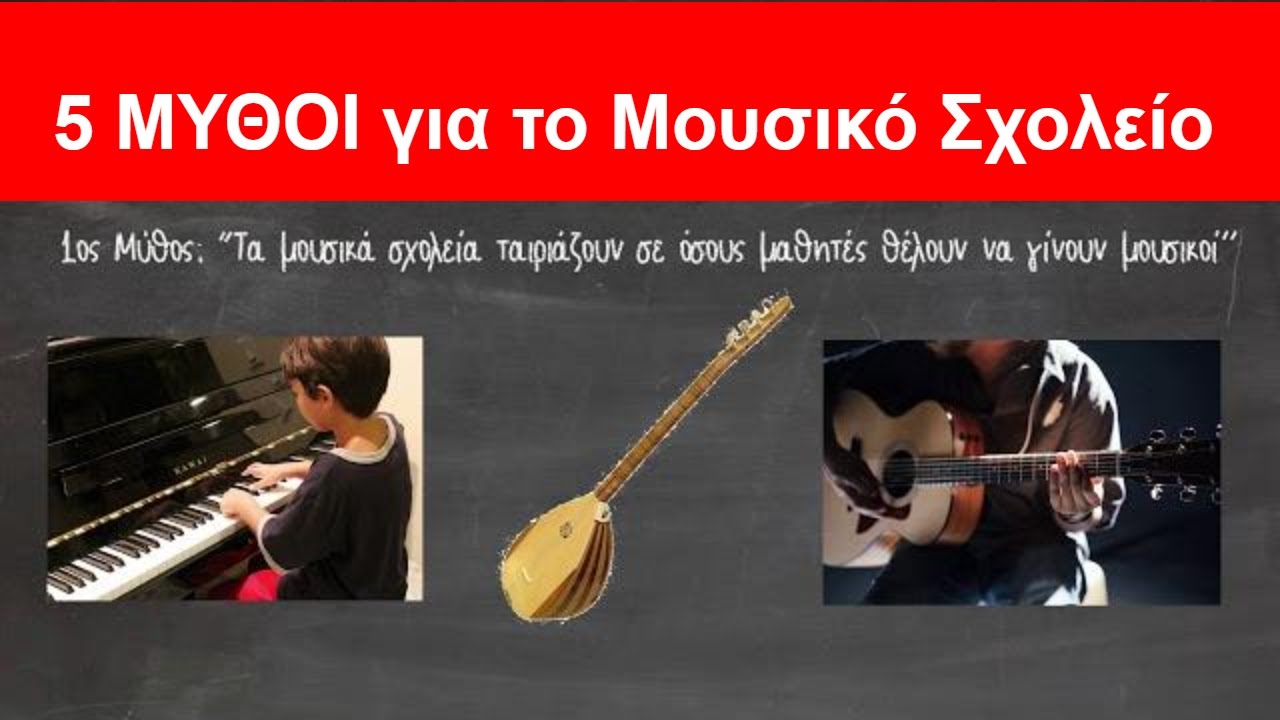 5 ΜΥΘΟΙ για το Μουσικό Σχολείο

1ος Μύθος: "Τα μουσικά σχολεία ταιριάζουν σε όσους μαθητές θέλουν να γίνουν μουσικοί"

KAWAI